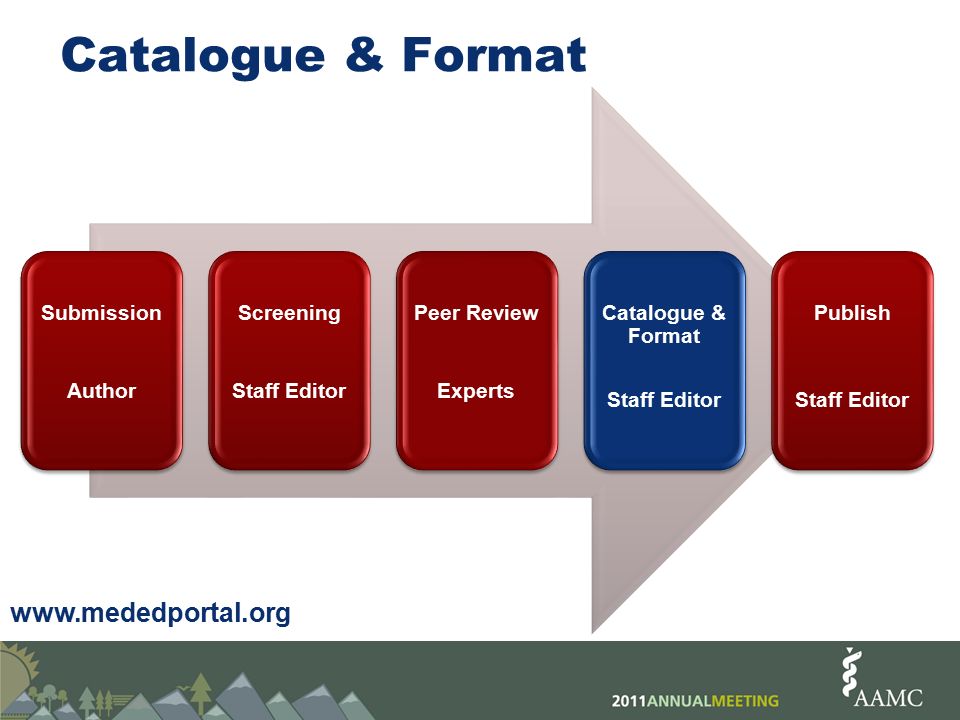 Catalogue & Format

Submission

Author

Screening

Staff Editor

Peer Review

Experts

Catalogue & Format

Staff Editor

Publish

Staff Editor

www.mededportal.org

2011ANNUALMEETING

AAMC